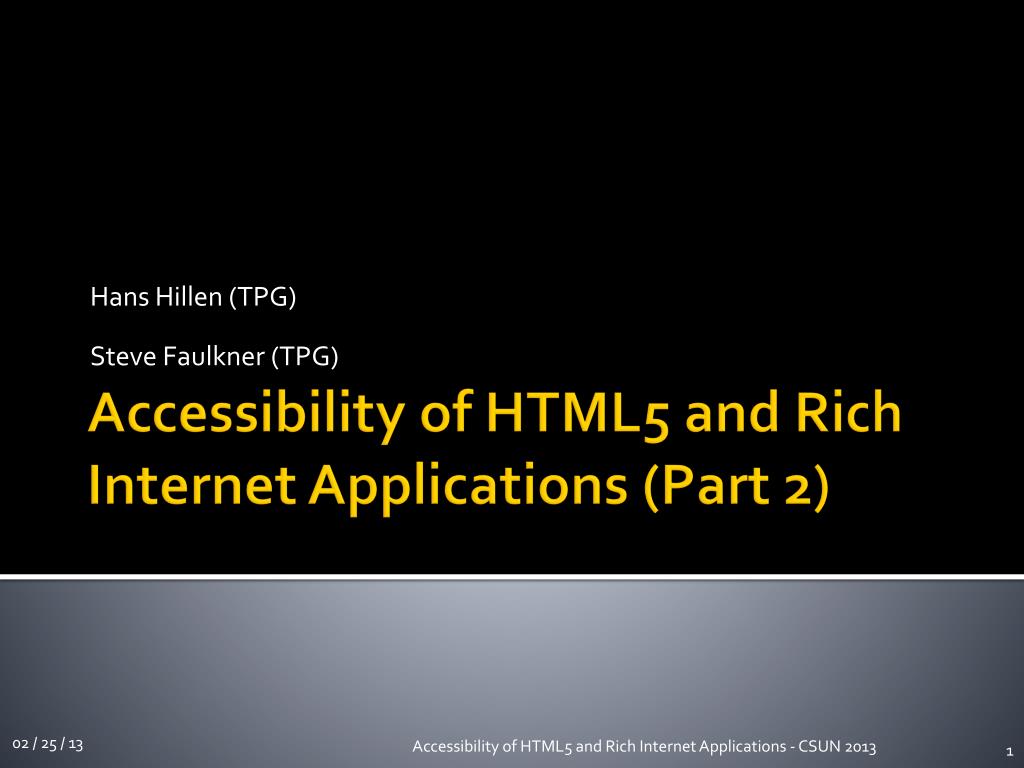 Hans Hillen (TPG)

Steve Faulkner (TPG)

Accessibility of HTML5 and Rich Internet Applications (Part 2)

02 / 25 / 13

Accessibility of HTML5 and Rich Internet Applications - CSUN 2013

1